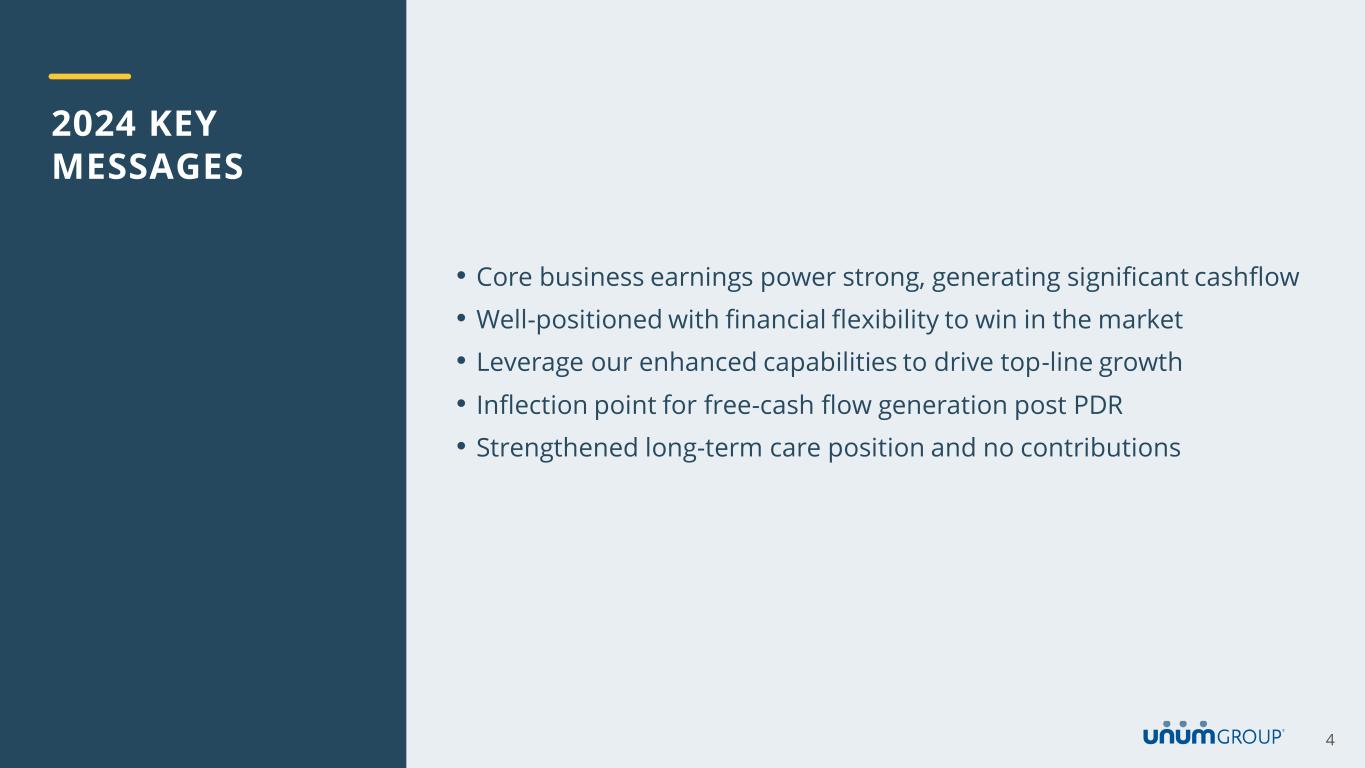 2024 KEY MESSAGES

• Core business earnings power strong, generating significant cashflow
• Well-positioned with financial flexibility to win in the market
• Leverage our enhanced capabilities to drive top-line growth
• Inflection point for free-cash flow generation post PDR
• Strengthened long-term care position and no contributions

unum GROUP

4